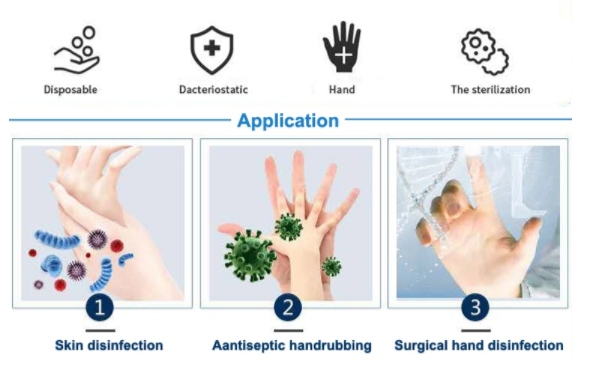 Disposable

Dacteriostatic

Hand

The sterilization

Application

1

Skin disinfection

2

Aantiseptic handrubbing

3

Surgical hand disinfection